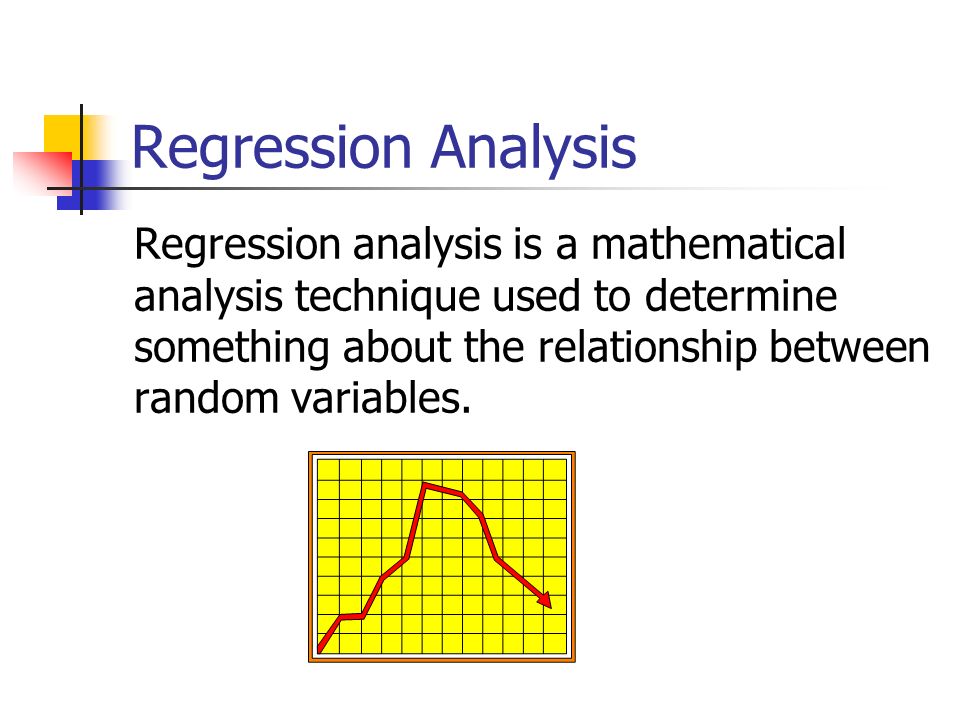 Regression Analysis

Regression analysis is a mathematical analysis technique used to determine something about the relationship between random variables.